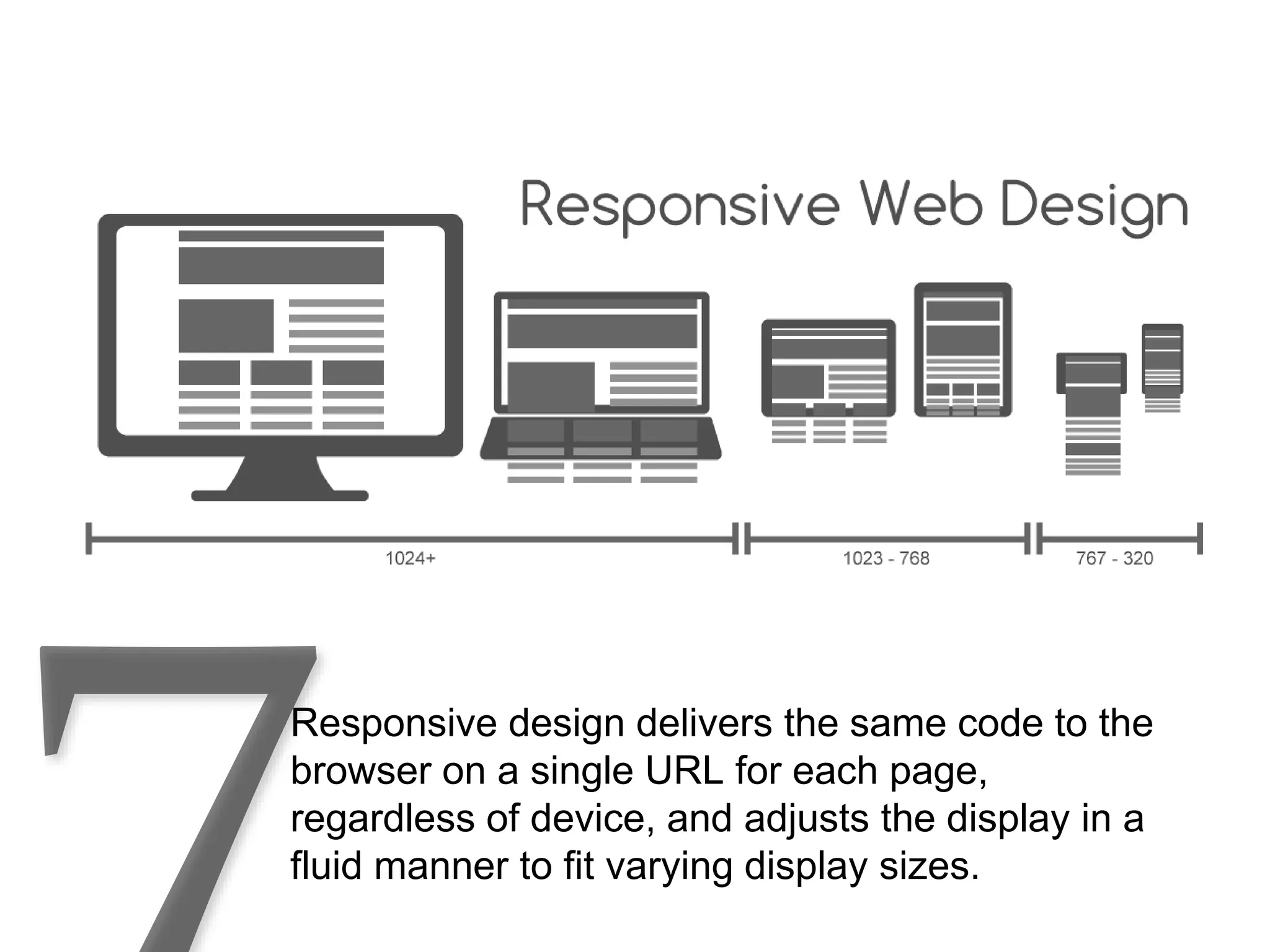 Responsive Web Design

1024+

1023 - 768

767 - 320

7

Responsive design delivers the same code to the browser on a single URL for each page, regardless of device, and adjusts the display in a fluid manner to fit varying display sizes.